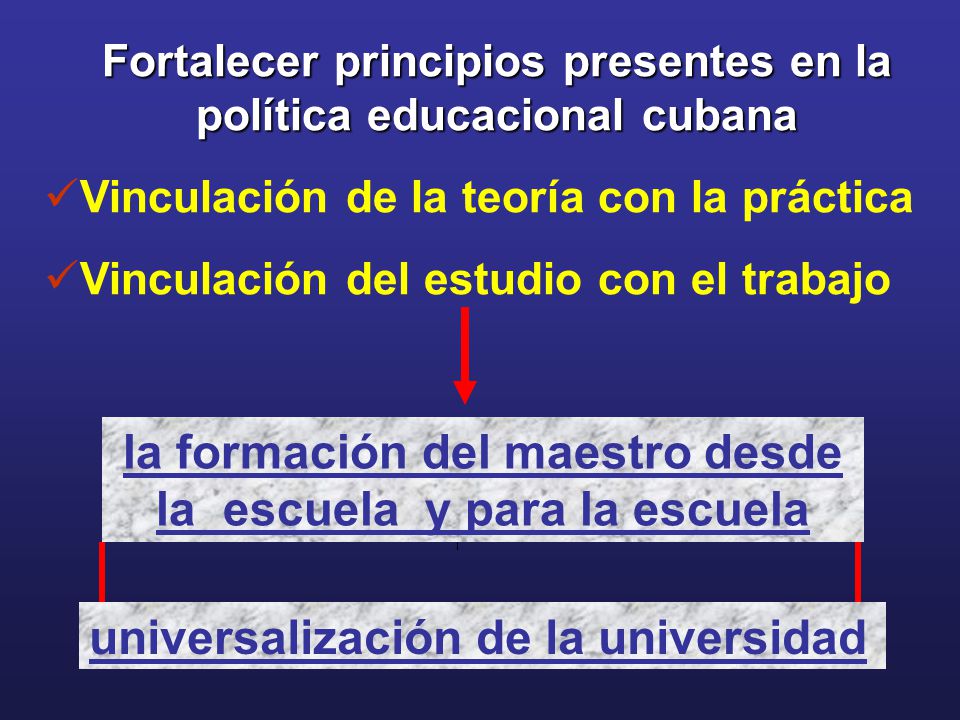 Fortalecer principios presentes en la política educacional cubana

✓Vinculación de la teoría con la práctica

✓Vinculación del estudio con el trabajo

la formación del maestro desde la escuela y para la escuela

universalización de la universidad